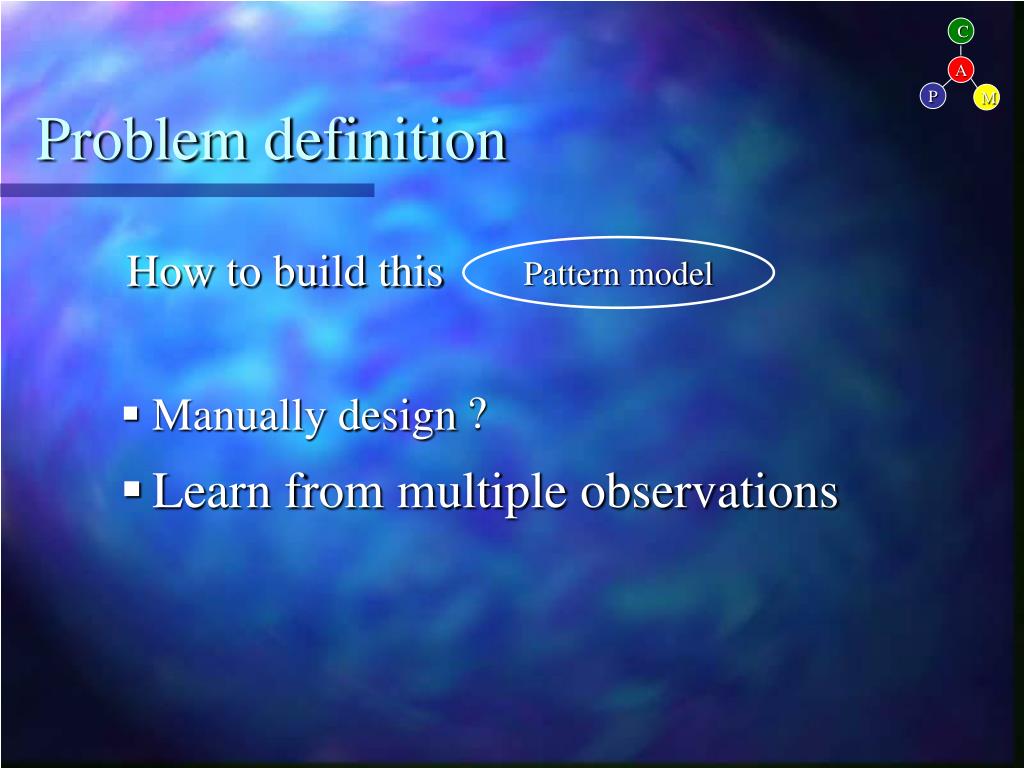 C
A
P
M

Problem definition

How to build this Pattern model

▪ Manually design ?

▪ Learn from multiple observations